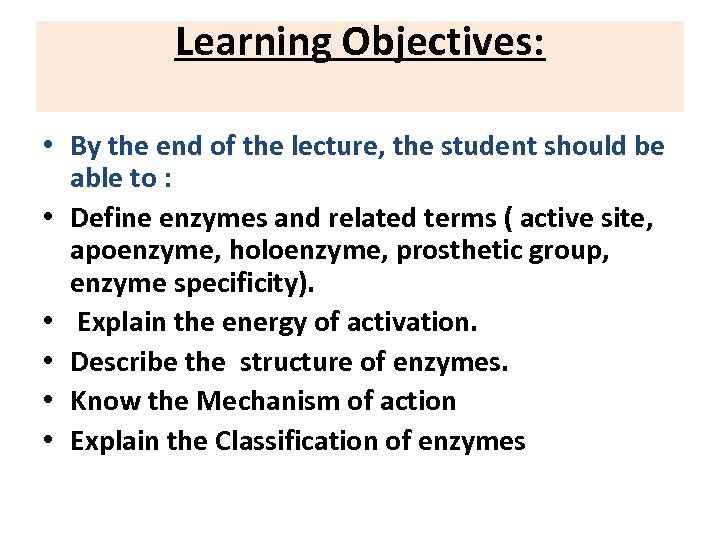 Learning Objectives:

• By the end of the lecture, the student should be able to :
• Define enzymes and related terms ( active site, apoenzyme, holoenzyme, prosthetic group, enzyme specificity).
• Explain the energy of activation.
• Describe the structure of enzymes.
• Know the Mechanism of action
• Explain the Classification of enzymes